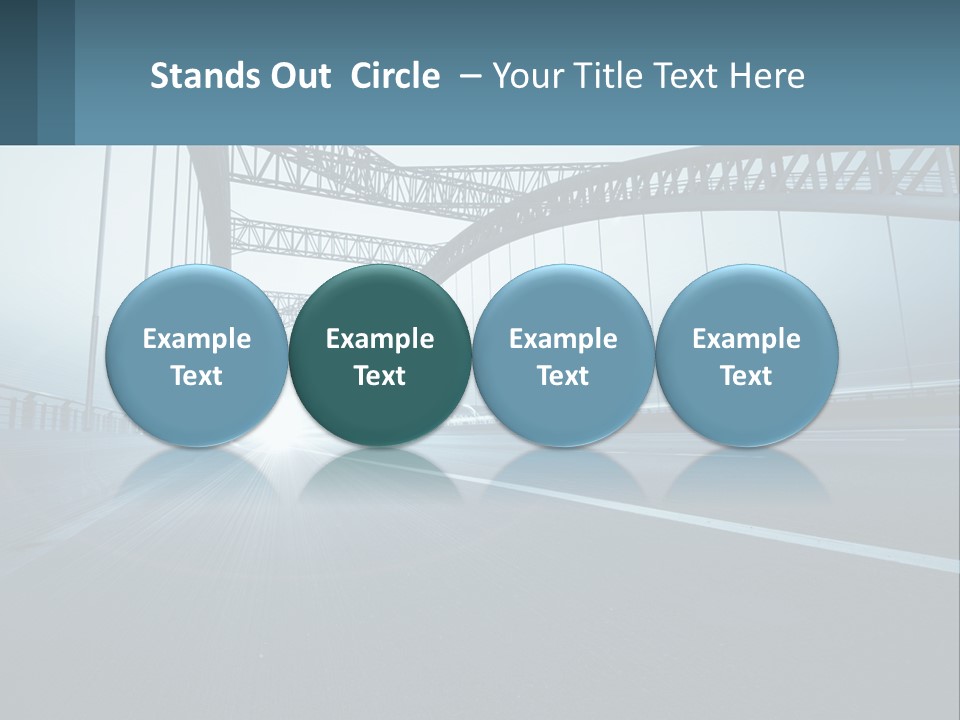 Stands Out Circle – Your Title Text Here

Example Text

Example Text

Example Text

Example Text